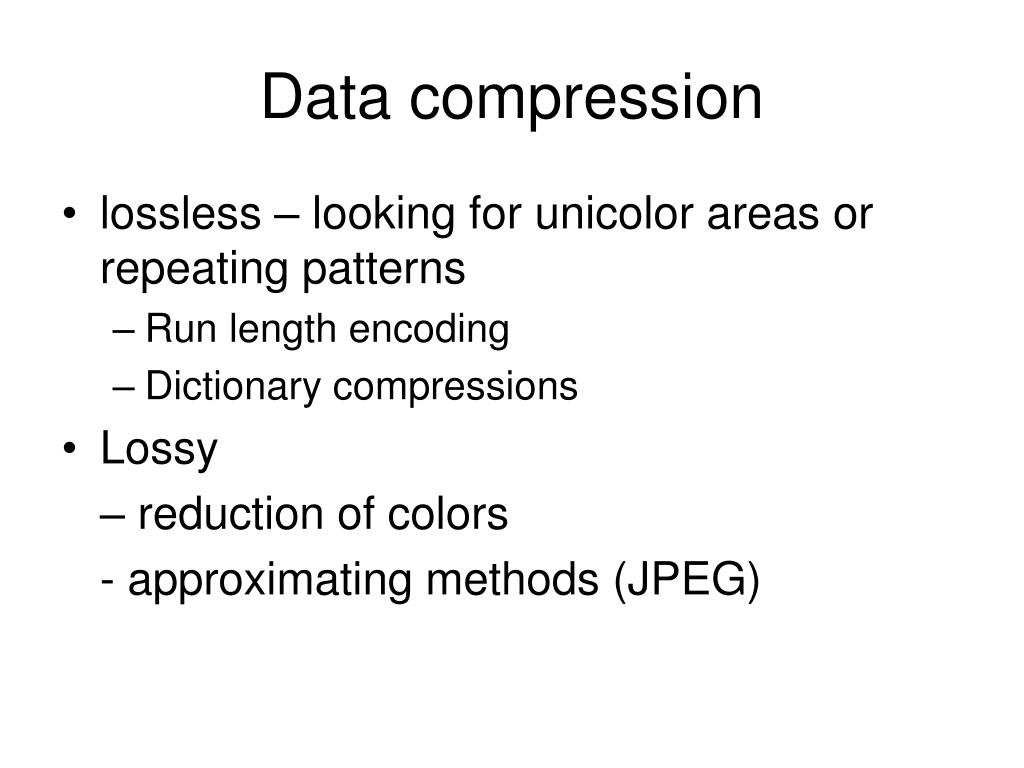 Data compression

• lossless – looking for unicolor areas or repeating patterns
– Run length encoding
– Dictionary compressions

• Lossy
– reduction of colors
- approximating methods (JPEG)